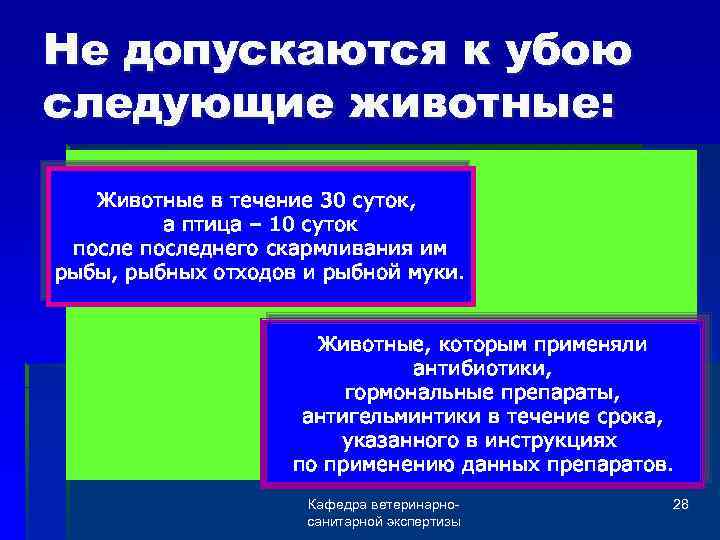 Не допускаются к убою следующие животные:

Животные в течение 30 суток, а птица – 10 суток после последнего скармливания им рыбы, рыбных отходов и рыбной муки.

Животные, которым применяли антибиотики, гормональные препараты, антигельминтики в течение срока, указанного в инструкциях по применению данных препаратов.

Кафедра ветеринарно-санитарной экспертизы

28